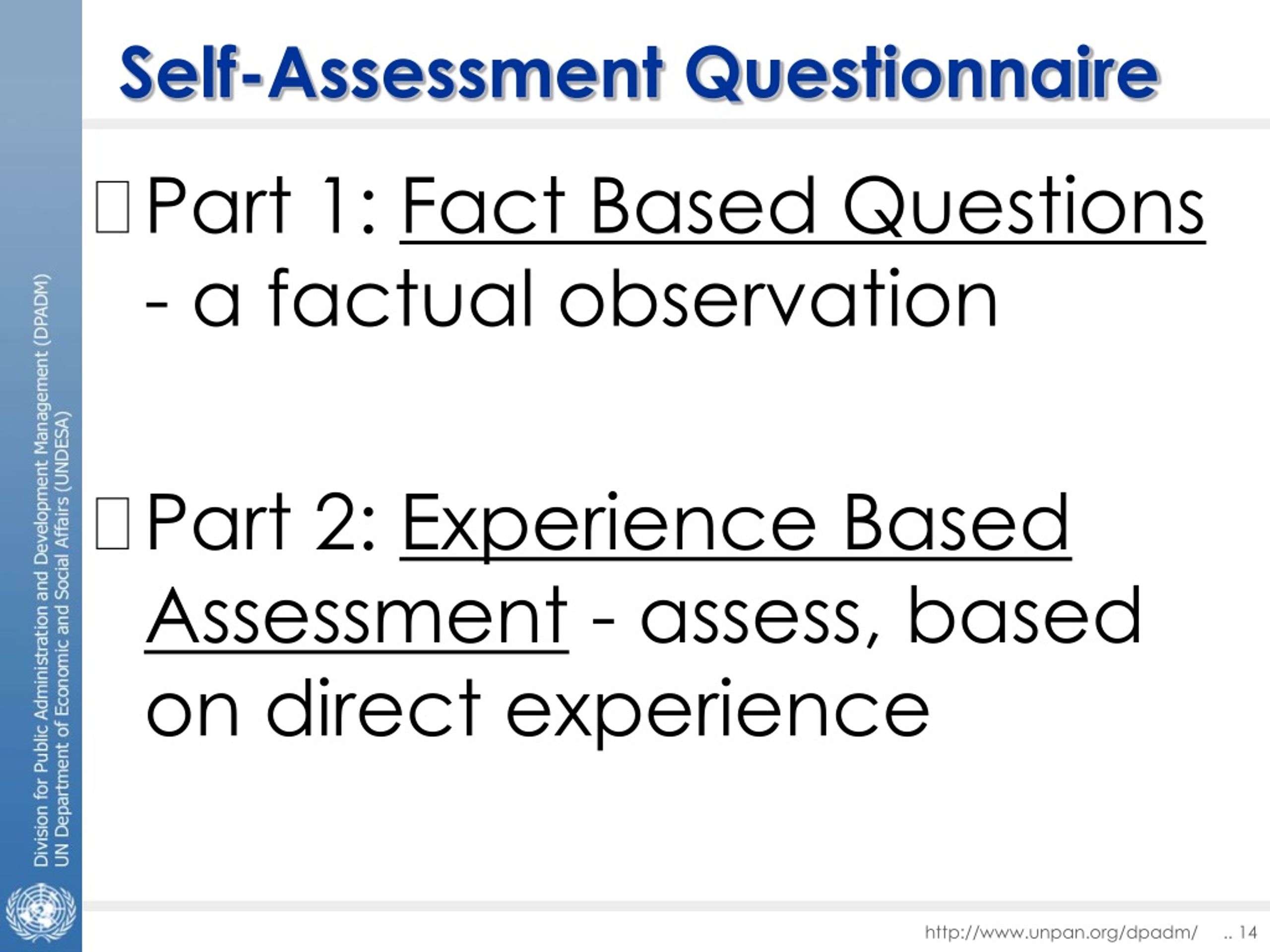 Self-Assessment Questionnaire

Part 1: Fact Based Questions - a factual observation

Part 2: Experience Based Assessment - assess, based on direct experience

Division for Public Administration and Development Management (DPADM)
UN Department of Economic and Social Affairs (UNDESA)

http://www.unpan.org/dpadm/ .. 14